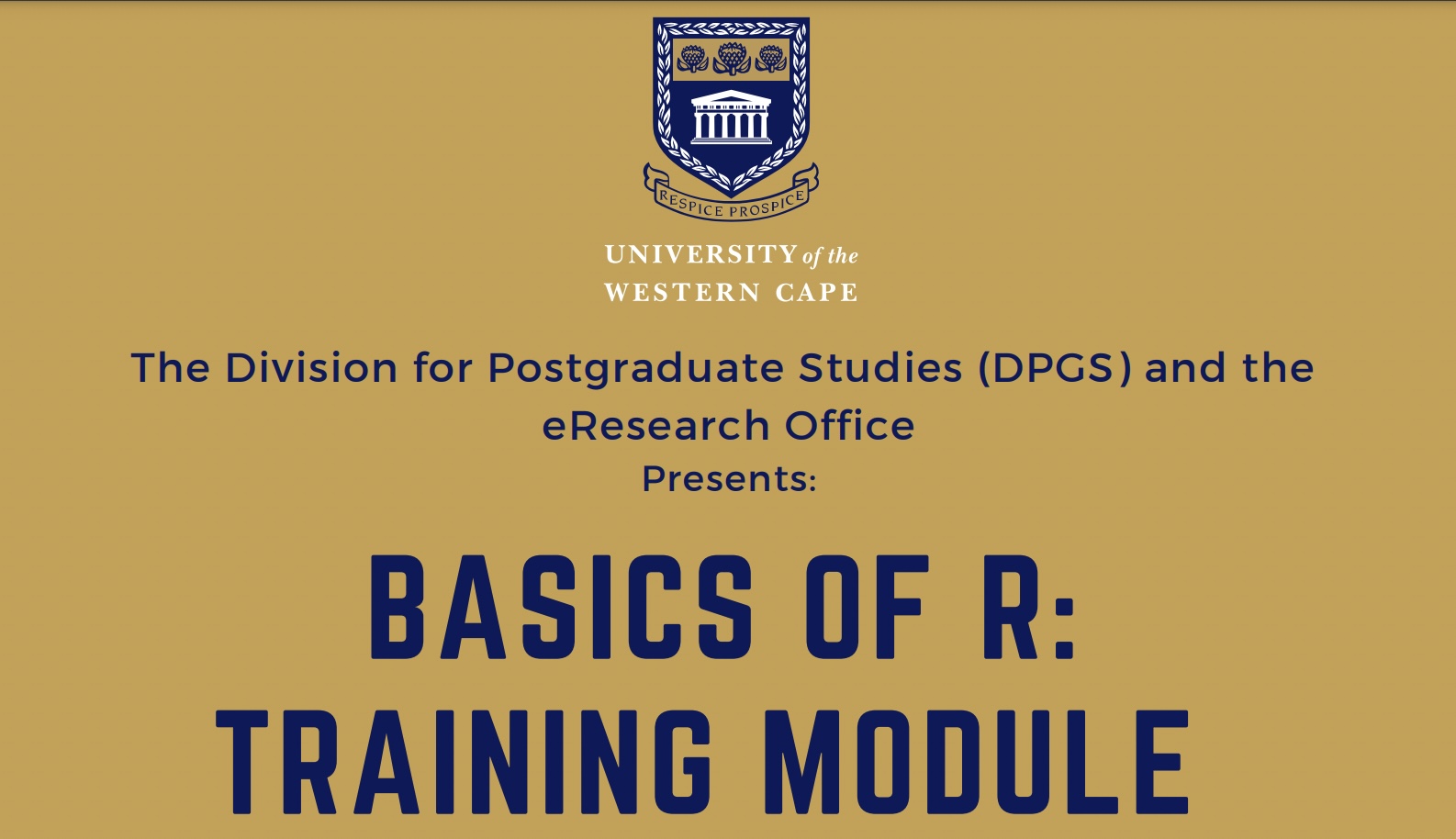 RESPICE PROSPICE

UNIVERSITY of the WESTERN CAPE

The Division for Postgraduate Studies (DPGS) and the eResearch Office
Presents:

BASICS OF R:
TRAINING MODULE